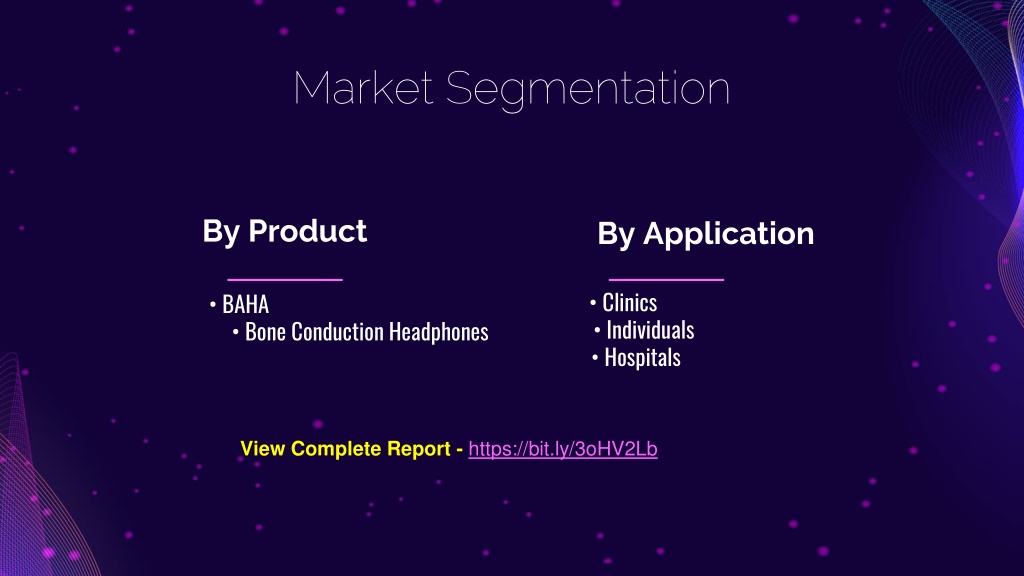 Market Segmentation

By Product

• BAHA
• Bone Conduction Headphones

By Application

• Clinics
• Individuals
• Hospitals

View Complete Report - https://bit.ly/3oHV2Lb